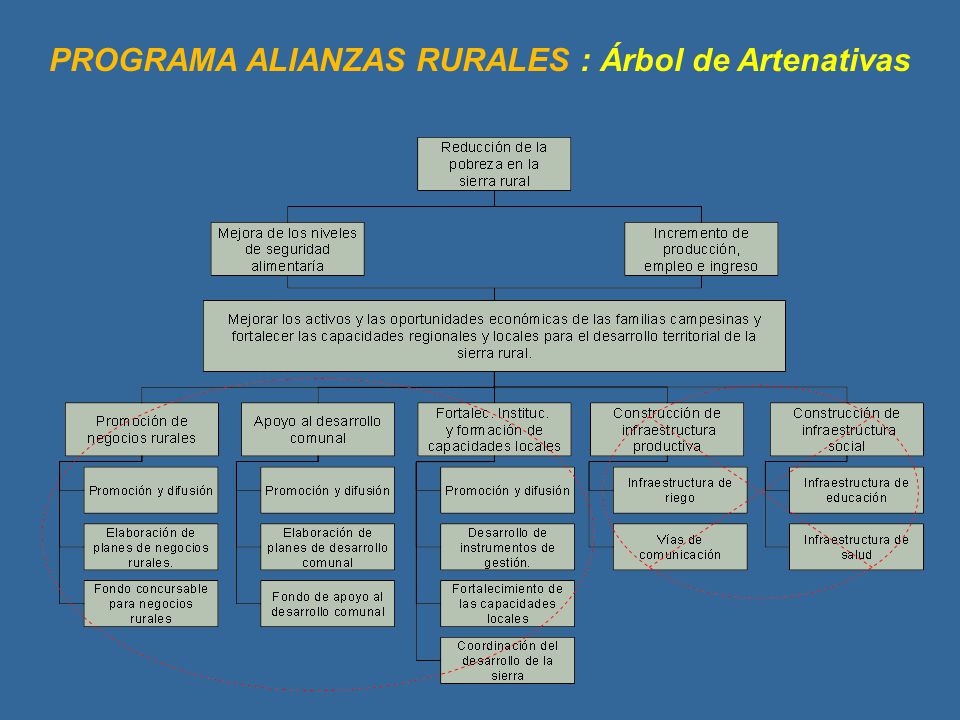 PROGRAMA ALIANZAS RURALES : Árbol de Artenativas

Reducción de la pobreza en la sierra rural

Mejora de los niveles de seguridad alimentaría

Incremento de producción, empleo e ingreso

Mejorar los activos y las oportunidades económicas de las familias campesinas y fortalecer las capacidades regionales y locales para el desarrollo territorial de la sierra rural.

Promoción de negocios rurales

Promoción y difusión

Elaboración de planes de negocios rurales.

Fondo concursable para negocios rurales

Apoyo al desarrollo comunal

Promoción y difusión

Elaboración de planes de desarrollo comunal

Fondo de apoyo al desarrollo comunal

Fortalec. Instituc. y formación de capacidades locales

Promoción y difusión

Desarrollo de instrumentos de gestión.

Fortalecimiento de las capacidades locales

Coordinación del desarrollo de la sierra

Construcción de infraestructura productiva

Infraestructura de riego

Vías de comunicación

Construcción de infraestructura social

Infraestructura de educación

Infraestructura de salud